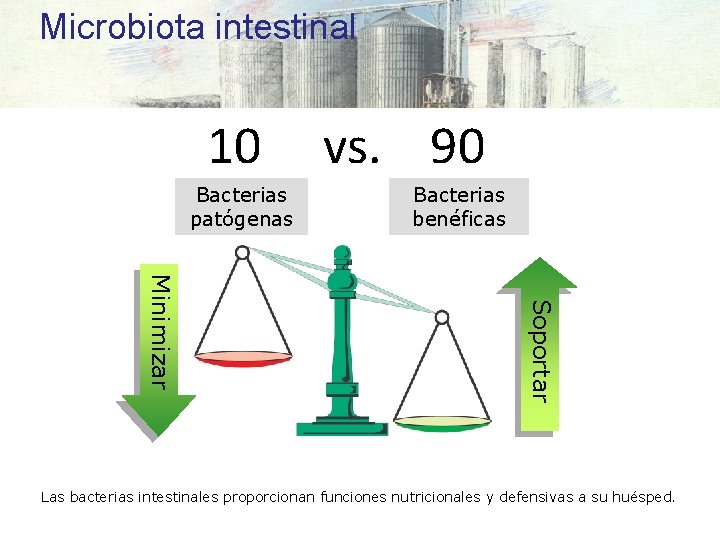 Microbiota intestinal

10 vs. 90

Bacterias patógenas

Bacterias benéficas

Minimizar

Soportar

Las bacterias intestinales proporcionan funciones nutricionales y defensivas a su huésped.